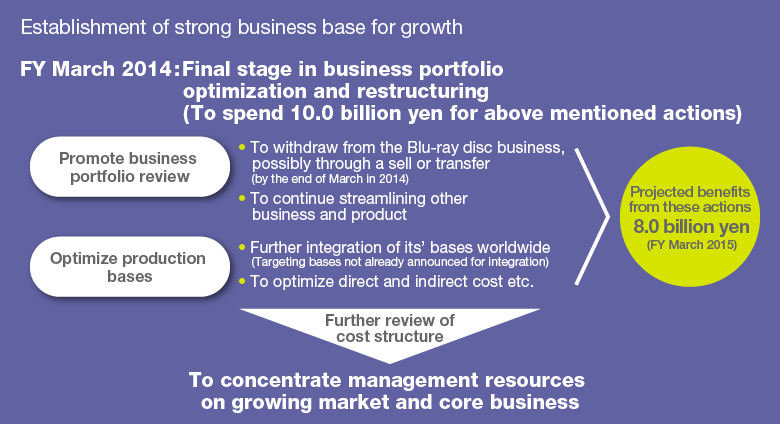 Establishment of strong business base for growth

FY March 2014: Final stage in business portfolio optimization and restructuring (To spend 10.0 billion yen for above mentioned actions)

Promote business portfolio review

• To withdraw from the Blu-ray disc business, possibly through a sell or transfer (by the end of March in 2014)
• To continue streamlining other business and product

Optimize production bases

• Further integration of its' bases worldwide (Targeting bases not already announced for integration)
• To optimize direct and indirect cost etc.

Projected benefits from these actions 8.0 billion yen (FY March 2015)

Further review of cost structure

To concentrate management resources on growing market and core business